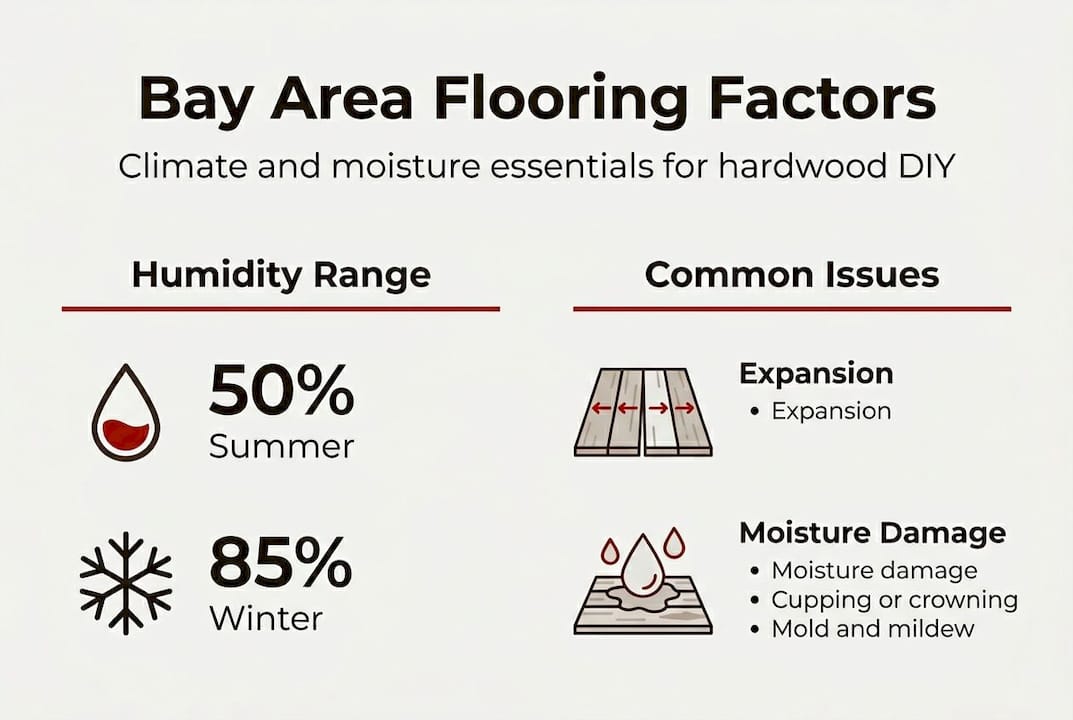 Bay Area Flooring Factors

Climate and moisture essentials for hardwood DIY

Humidity Range

50%
Summer

85%
Winter

Common Issues

Expansion
• Expansion

Moisture Damage
• Moisture damage
• Cupping or crowning
• Mold and mildew